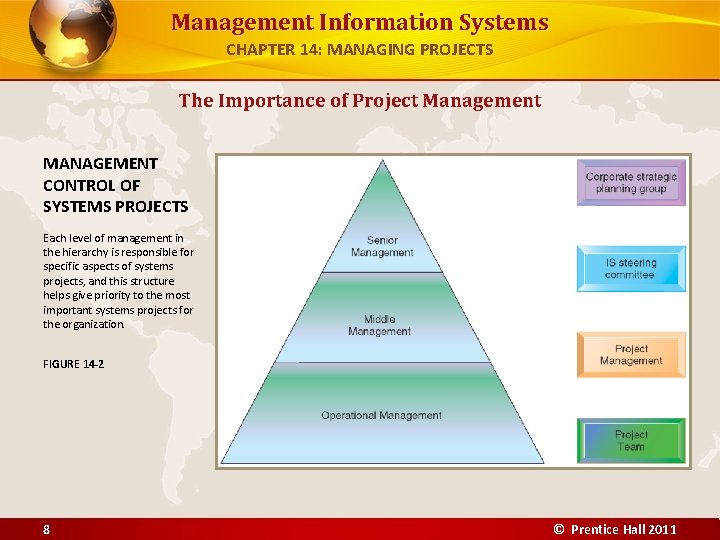 Management Information Systems
CHAPTER 14: MANAGING PROJECTS

The Importance of Project Management

MANAGEMENT CONTROL OF SYSTEMS PROJECTS

Each level of management in the hierarchy is responsible for specific aspects of systems projects, and this structure helps give priority to the most important systems projects for the organization.

FIGURE 14-2

Senior Management

Middle Management

Operational Management

Corporate strategic planning group

IS steering committee

Project Management

Project Team

8

© Prentice Hall 2011